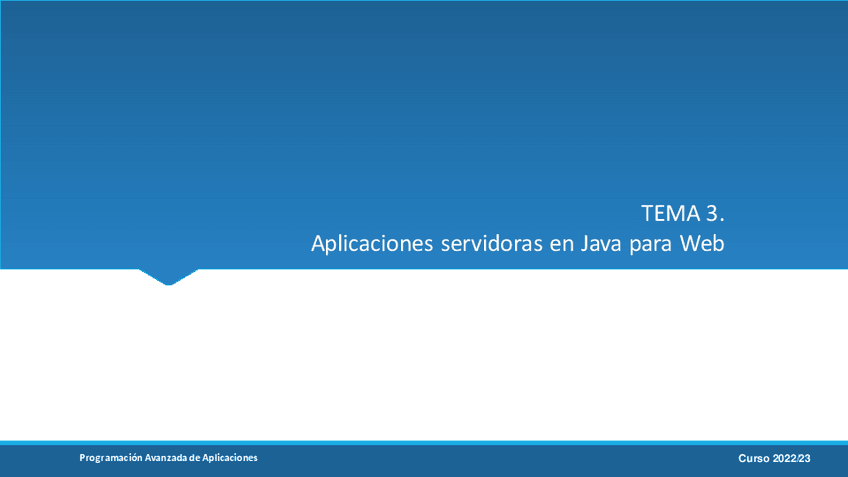 TEMA 3.
Aplicaciones servidoras en Java para Web

Programación Avanzada de Aplicaciones

Curso 2022/23